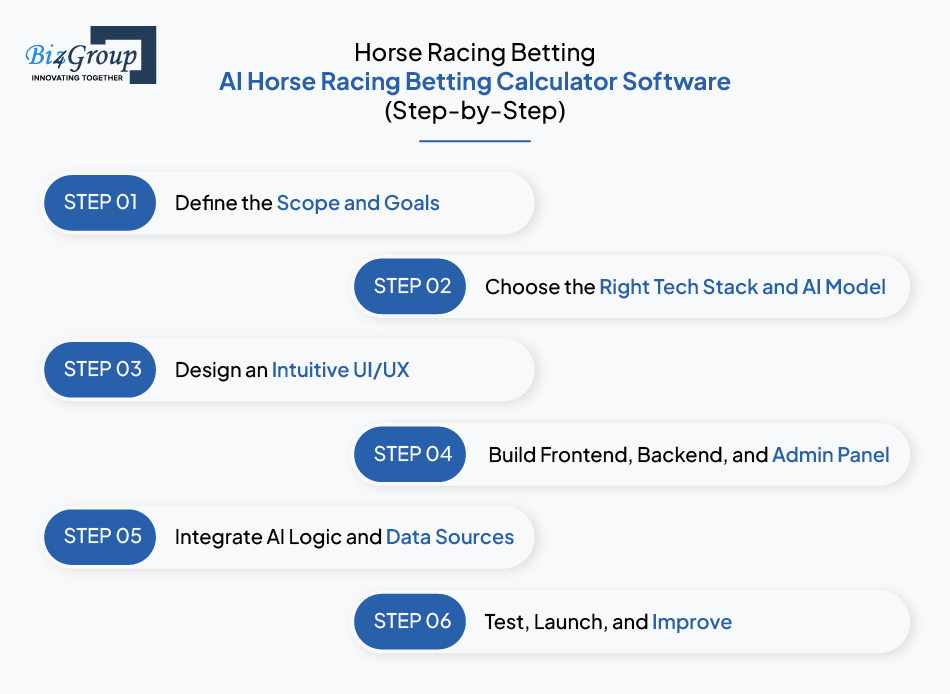 Biz4Group
INNOVATING TOGETHER

Horse Racing Betting
AI Horse Racing Betting Calculator Software
(Step-by-Step)

STEP 01 Define the Scope and Goals

STEP 02 Choose the Right Tech Stack and AI Model

STEP 03 Design an Intuitive UI/UX

STEP 04 Build Frontend, Backend, and Admin Panel

STEP 05 Integrate AI Logic and Data Sources

STEP 06 Test, Launch, and Improve